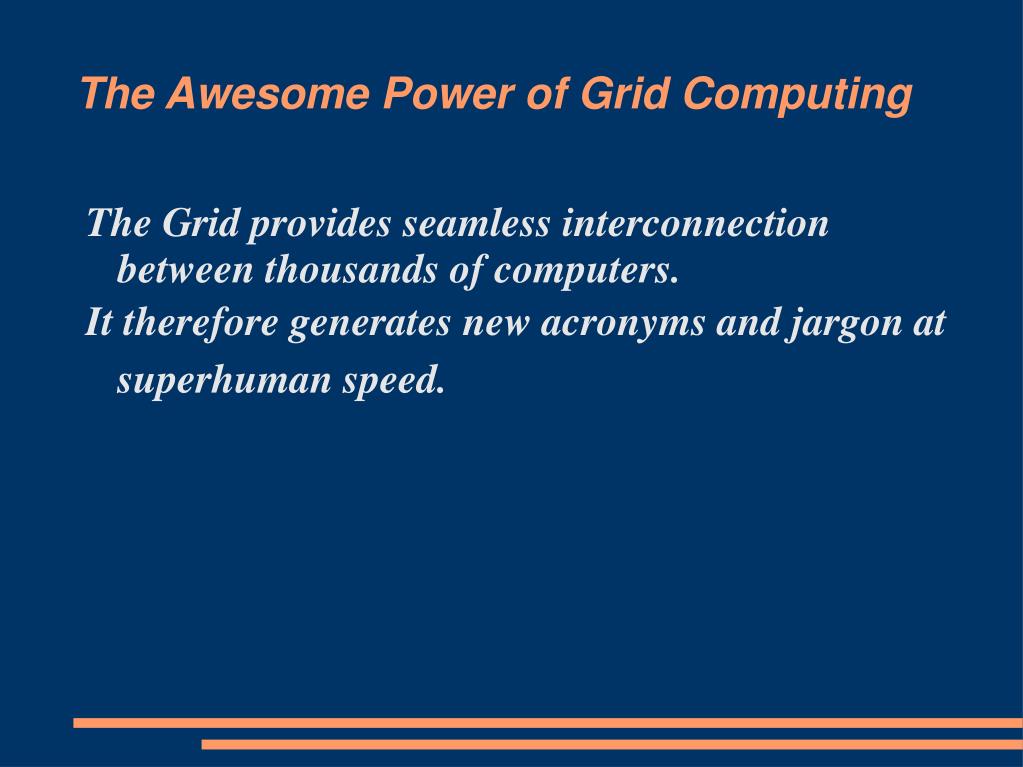 The Awesome Power of Grid Computing

The Grid provides seamless interconnection between thousands of computers.

It therefore generates new acronyms and jargon at superhuman speed.